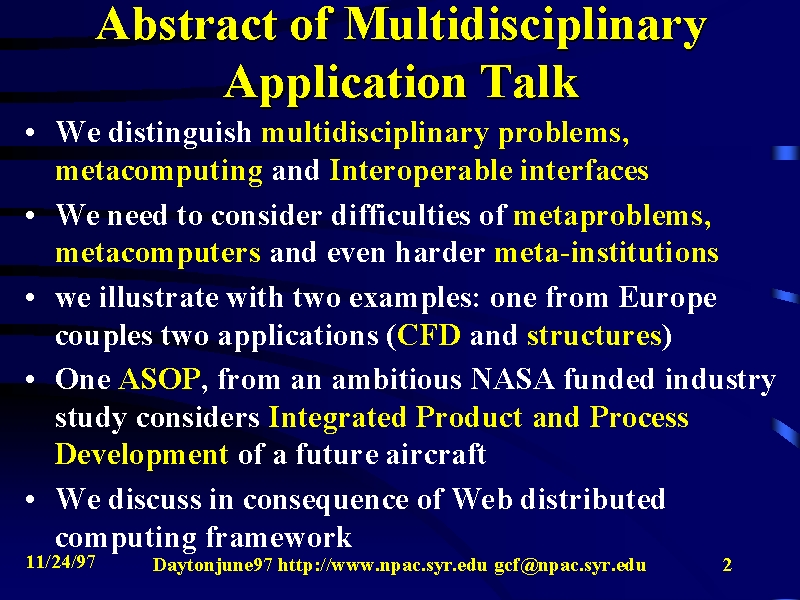 Abstract of Multidisciplinary Application Talk

• We distinguish multidisciplinary problems, metacomputing and Interoperable interfaces

• We need to consider difficulties of metaproblems, metacomputers and even harder meta-institutions

• we illustrate with two examples: one from Europe couples two applications (CFD and structures)

• One ASOP, from an ambitious NASA funded industry study considers Integrated Product and Process Development of a future aircraft

• We discuss in consequence of Web distributed computing framework

11/24/97 Daytonjune97 http://www.npac.syr.edu gcf@npac.syr.edu 2